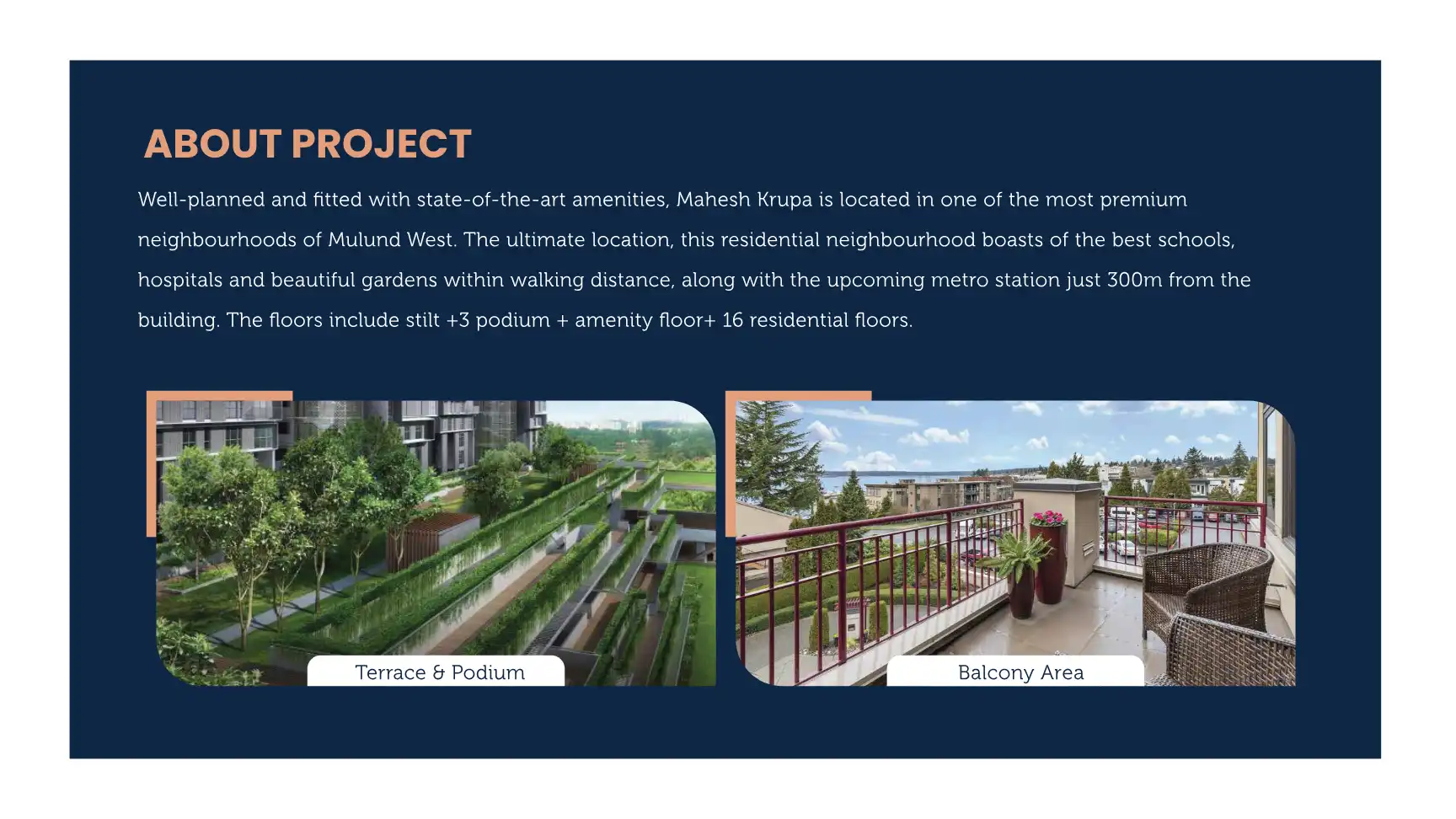 ABOUT PROJECT

Well-planned and fitted with state-of-the-art amenities, Mahesh Krupa is located in one of the most premium neighbourhoods of Mulund West. The ultimate location, this residential neighbourhood boasts of the best schools, hospitals and beautiful gardens within walking distance, along with the upcoming metro station just 300m from the building. The floors include stilt +3 podium + amenity floor+ 16 residential floors.

Terrace & Podium

Balcony Area